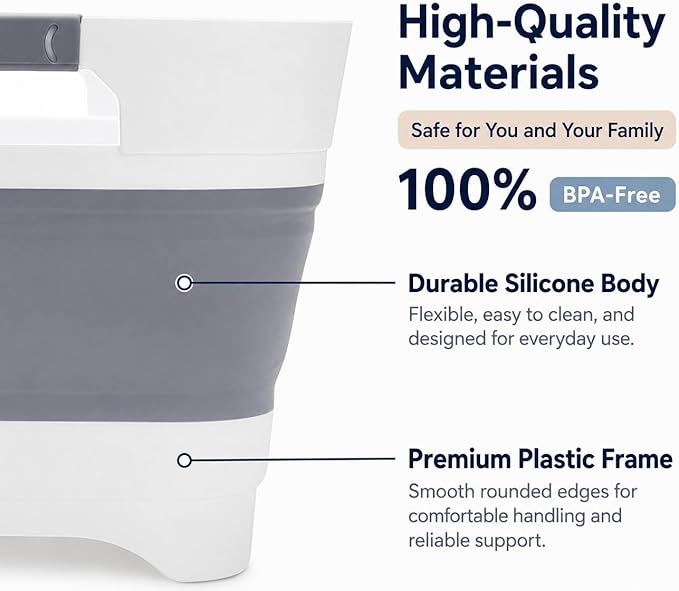 High-Quality Materials

Safe for You and Your Family

100% BPA-Free

Durable Silicone Body
Flexible, easy to clean, and designed for everyday use.

Premium Plastic Frame
Smooth rounded edges for comfortable handling and reliable support.